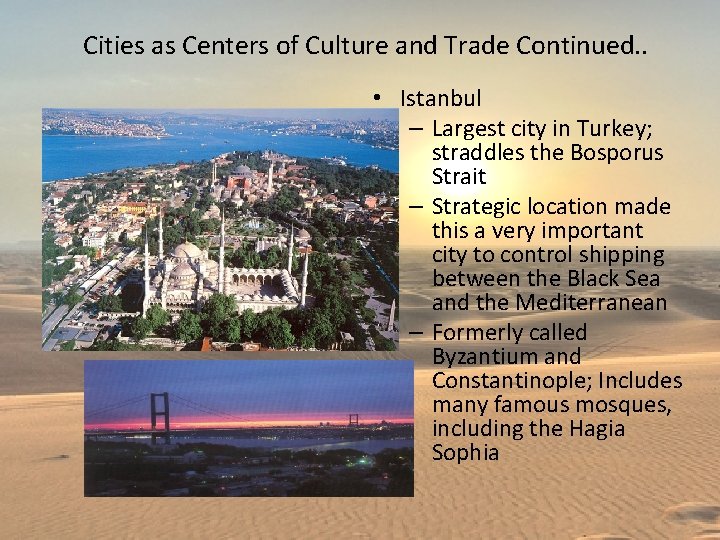 Cities as Centers of Culture and Trade Continued..

• Istanbul
– Largest city in Turkey; straddles the Bosporus Strait
– Strategic location made this a very important city to control shipping between the Black Sea and the Mediterranean
– Formerly called Byzantium and Constantinople; Includes many famous mosques, including the Hagia Sophia